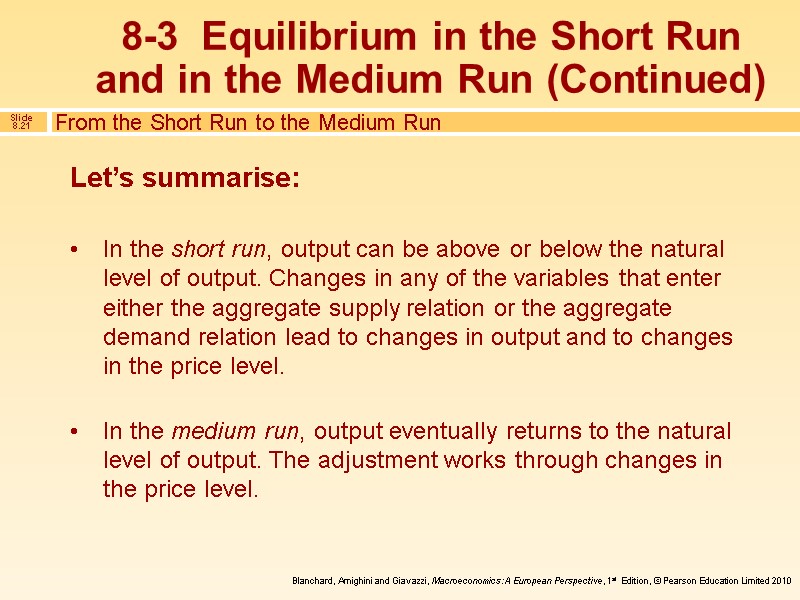 8-3 Equilibrium in the Short Run and in the Medium Run (Continued)

Slide 8.21

From the Short Run to the Medium Run

Let's summarise:

• In the short run, output can be above or below the natural level of output. Changes in any of the variables that enter either the aggregate supply relation or the aggregate demand relation lead to changes in output and to changes in the price level.

• In the medium run, output eventually returns to the natural level of output. The adjustment works through changes in the price level.

Blanchard, Amighini and Giavazzi, Macroeconomics: A European Perspective, 1st Edition, © Pearson Education Limited 2010